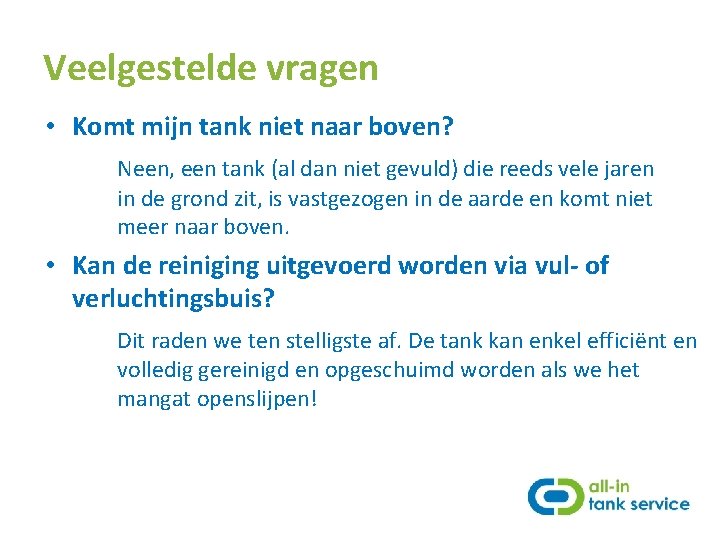 Veelgestelde vragen

• Komt mijn tank niet naar boven?

Neen, een tank (al dan niet gevuld) die reeds vele jaren in de grond zit, is vastgezogen in de aarde en komt niet meer naar boven.

• Kan de reiniging uitgevoerd worden via vul- of verluchtingsbuis?

Dit raden we ten stelligste af. De tank kan enkel efficiënt en volledig gereinigd en opgeschuimd worden als we het mangat openslijpen!

all-in
tank service